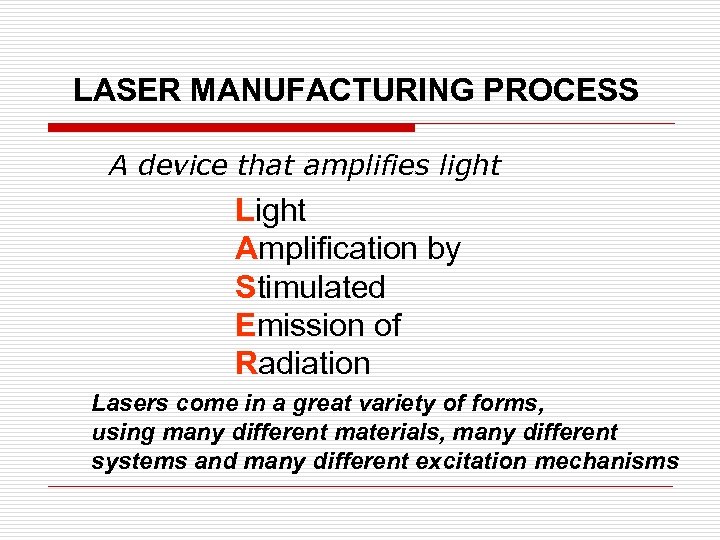 LASER MANUFACTURING PROCESS

A device that amplifies light

Light
Amplification by
Stimulated
Emission of
Radiation

Lasers come in a great variety of forms, using many different materials, many different systems and many different excitation mechanisms